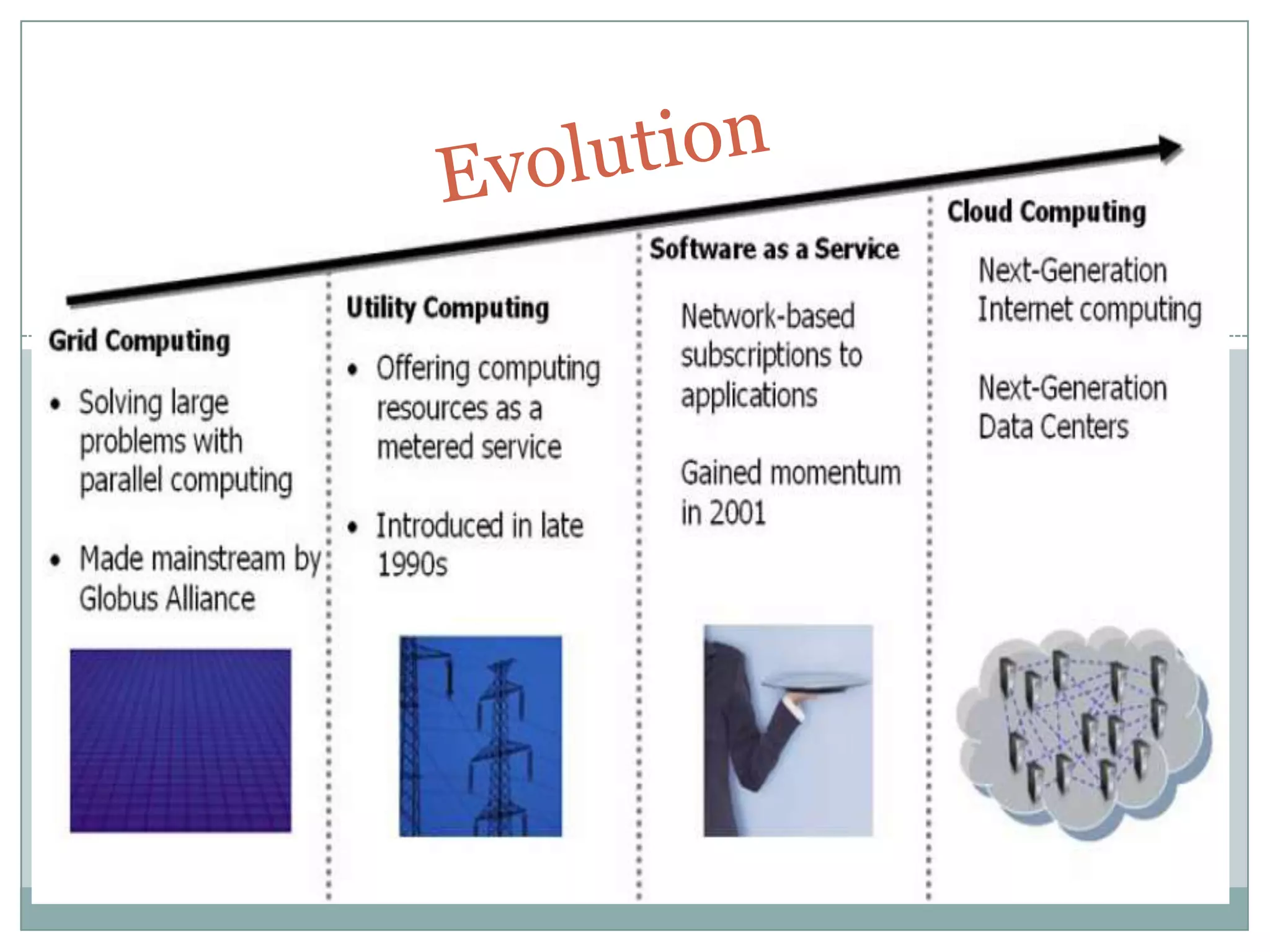 Evolution

Grid Computing

• Solving large problems with parallel computing

• Made mainstream by Globus Alliance

Utility Computing

• Offering computing resources as a metered service

• Introduced in late 1990s

Software as a Service

Network-based subscriptions to applications

Gained momentum in 2001

Cloud Computing

Next-Generation Internet computing

Next-Generation Data Centers